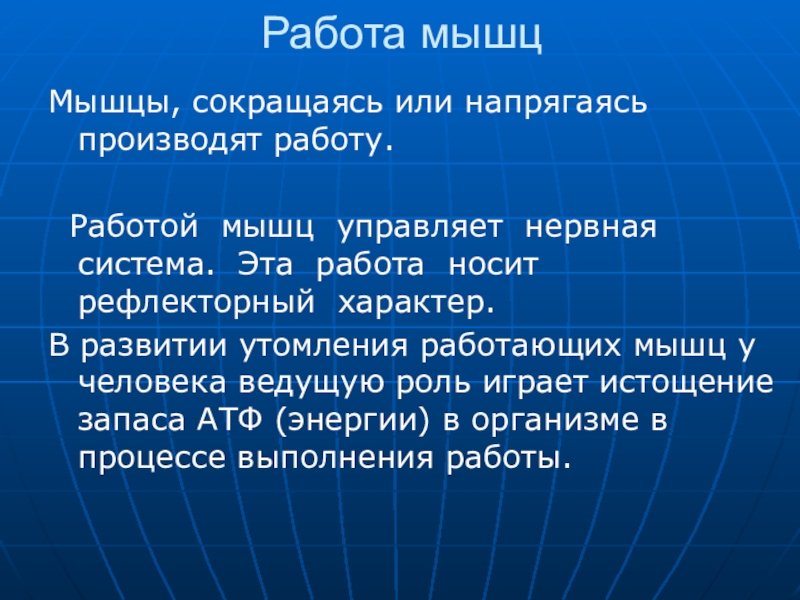 Работа мышц

Мышцы, сокращаясь или напрягаясь производят работу.

Работой мышц управляет нервная система. Эта работа носит рефлекторный характер.

В развитии утомления работающих мышц у человека ведущую роль играет истощение запаса АТФ (энергии) в организме в процессе выполнения работы.